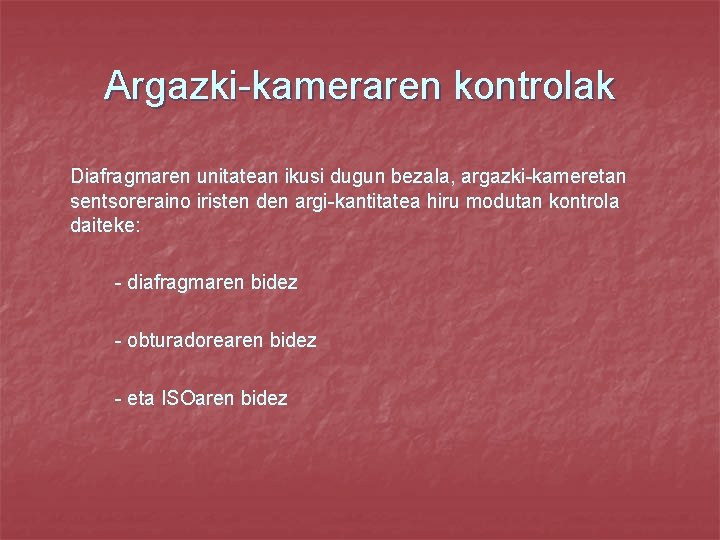 Argazki-kameraren kontrolak

Diafragmaren unitatean ikusi dugun bezala, argazki-kameretan sentsoreraino iristen den argi-kantitatea hiru modutan kontrola daiteke:

- diafragmaren bidez

- obturadorearen bidez

- eta ISOaren bidez